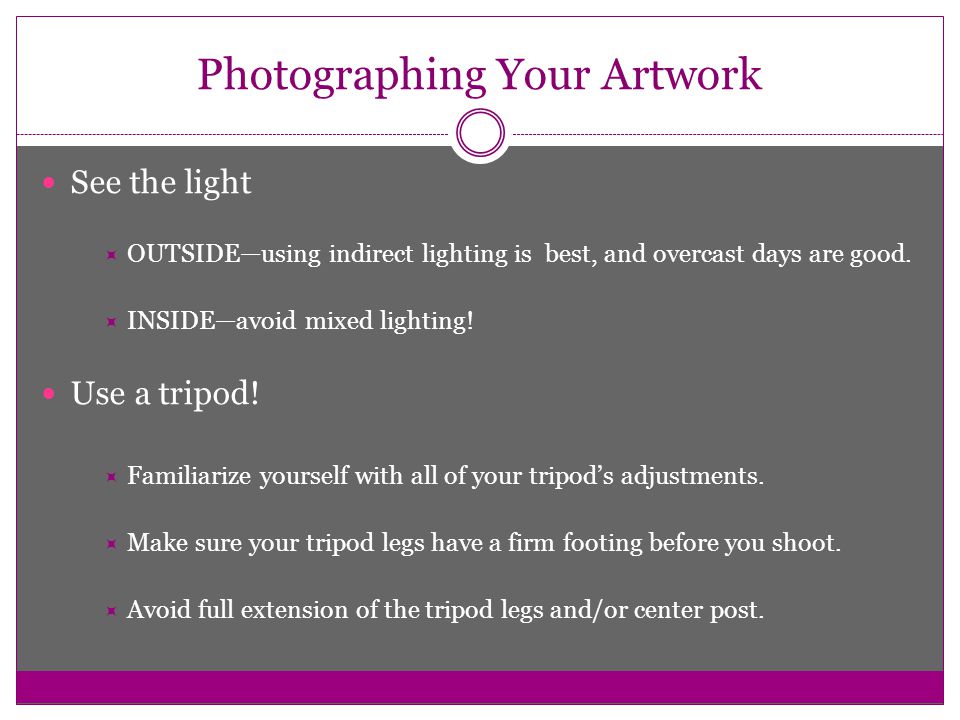 Photographing Your Artwork

See the light

OUTSIDE—using indirect lighting is best, and overcast days are good.

INSIDE—avoid mixed lighting!

Use a tripod!

Familiarize yourself with all of your tripod's adjustments.

Make sure your tripod legs have a firm footing before you shoot.

Avoid full extension of the tripod legs and/or center post.